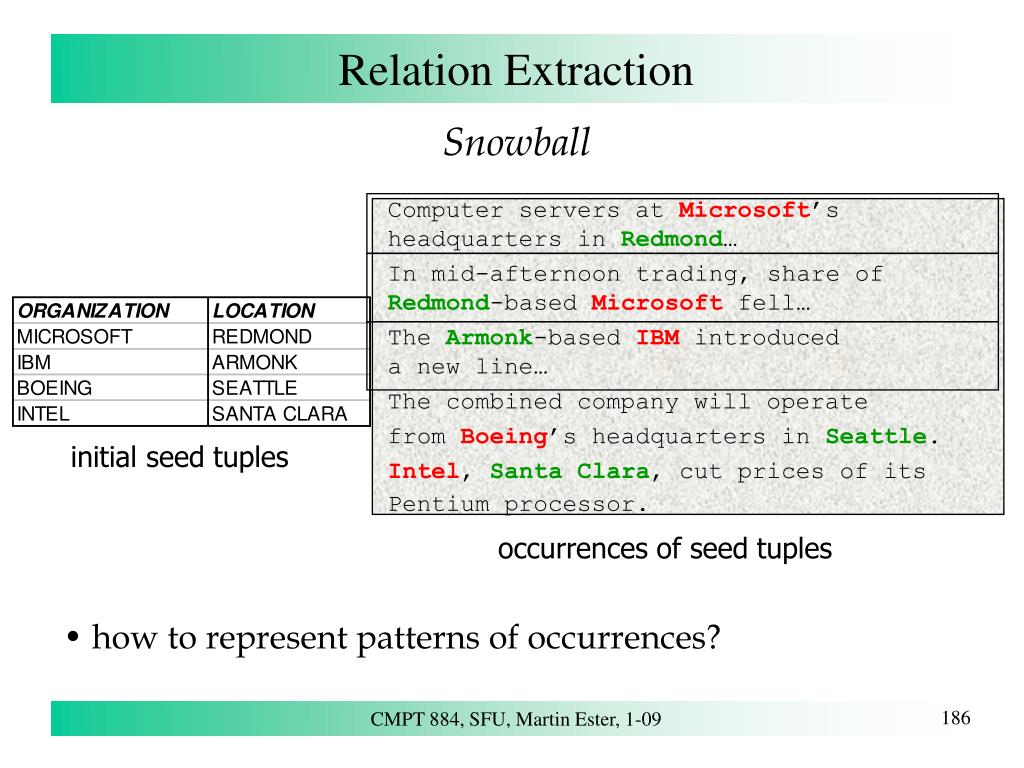 Relation Extraction

Snowball

| ORGANIZATION | LOCATION |
|---|---|
| MICROSOFT | REDMOND |
| IBM | ARMONK |
| BOEING | SEATTLE |
| INTEL | SANTA CLARA |

initial seed tuples

Computer servers at Microsoft's headquarters in Redmond…

In mid-afternoon trading, share of Redmond-based Microsoft fell…

The Armonk-based IBM introduced a new line…

The combined company will operate from Boeing's headquarters in Seattle.

Intel, Santa Clara, cut prices of its Pentium processor.

occurrences of seed tuples

• how to represent patterns of occurrences?

CMPT 884, SFU, Martin Ester, 1-09

186